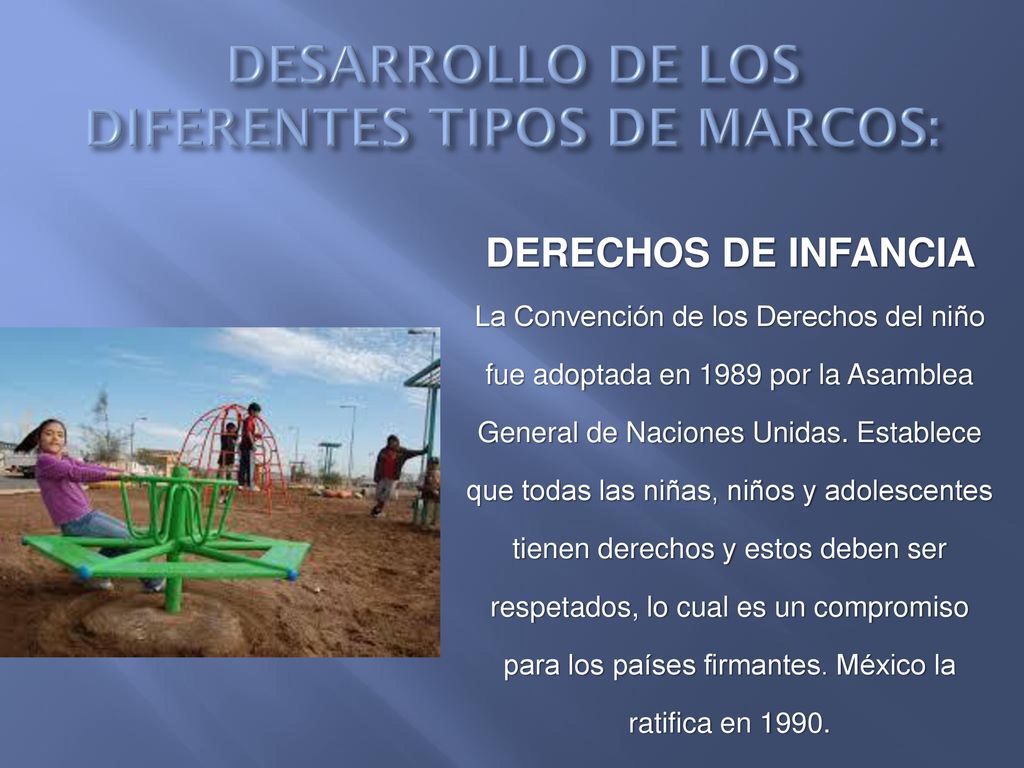 DESARROLLO DE LOS DIFERENTES TIPOS DE MARCOS:

DERECHOS DE INFANCIA

La Convención de los Derechos del niño fue adoptada en 1989 por la Asamblea General de Naciones Unidas. Establece que todas las niñas, niños y adolescentes tienen derechos y estos deben ser respetados, lo cual es un compromiso para los países firmantes. México la ratifica en 1990.